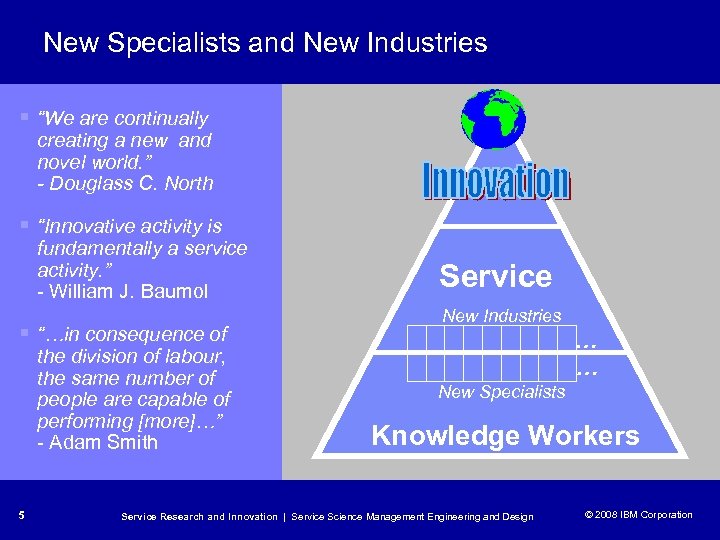 New Specialists and New Industries

▪ "We are continually creating a new and novel world."
- Douglass C. North

▪ "Innovative activity is fundamentally a service activity."
- William J. Baumol

▪ "…in consequence of the division of labour, the same number of people are capable of performing [more]…"
- Adam Smith

Innovation

Service

New Industries

…

…

New Specialists

Knowledge Workers

5

Service Research and Innovation | Service Science Management Engineering and Design

© 2008 IBM Corporation